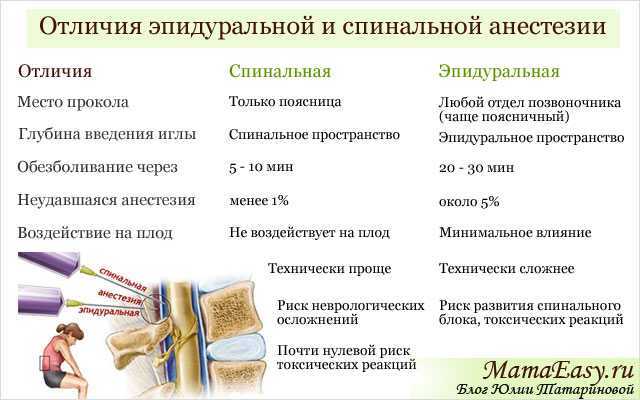 Отличия эпидуральной и спинальной анестезии

| Отличия | Спинальная | Эпидуральная |
|---|---|---|
| Место прокола | Только поясница | Любой отдел позвоночника (чаще поясничный) |
| Глубина введения иглы | Спинальное пространство | Эпидуральное пространство |
| Обезболивание через | 5 - 10 мин | 20 - 30 мин |
| Неудавшаяся анестезия | менее 1% | около 5% |
| Воздействие на плод | Не воздействует на плод | Минимальное влияние |
| | Технически проще | Технически сложнее |
| | Риск неврологических осложнений | Риск развития спинального блока, токсических реакций |
| | Почти нулевой риск токсических реакций | |

спинальная
анестезия
эпидуральная

MamaEasy.ru
Блог Юлии Татариновой